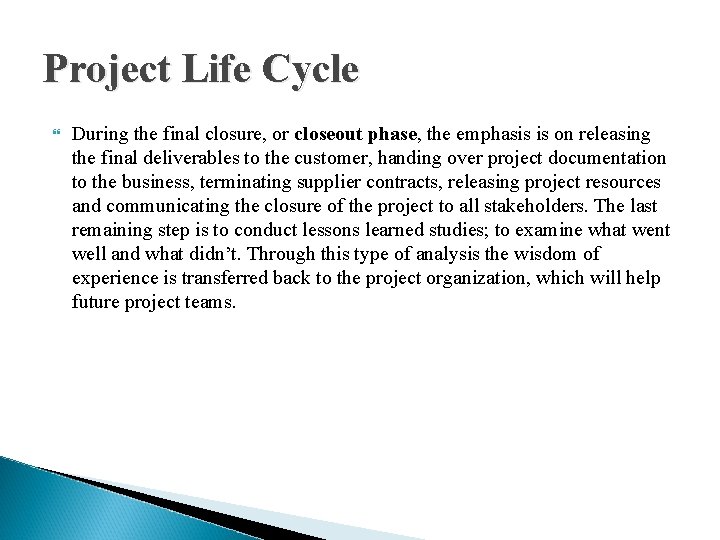 Project Life Cycle

During the final closure, or closeout phase, the emphasis is on releasing the final deliverables to the customer, handing over project documentation to the business, terminating supplier contracts, releasing project resources and communicating the closure of the project to all stakeholders. The last remaining step is to conduct lessons learned studies; to examine what went well and what didn't. Through this type of analysis the wisdom of experience is transferred back to the project organization, which will help future project teams.